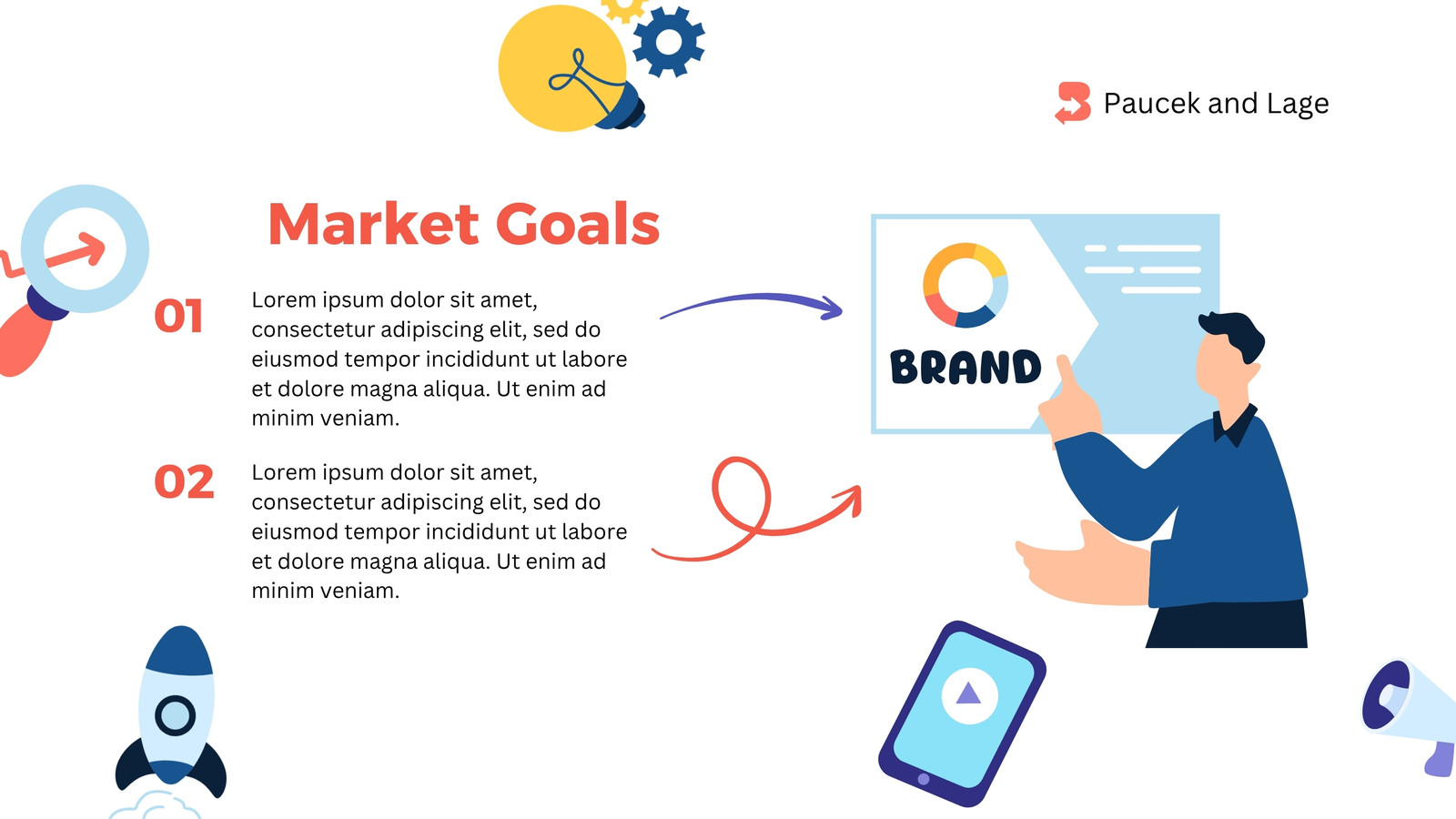 Paucek and Lage

Market Goals

01 Lorem ipsum dolor sit amet, consectetur adipiscing elit, sed do eiusmod tempor incididunt ut labore et dolore magna aliqua. Ut enim ad minim veniam.

02 Lorem ipsum dolor sit amet, consectetur adipiscing elit, sed do eiusmod tempor incididunt ut labore et dolore magna aliqua. Ut enim ad minim veniam.

BRAND